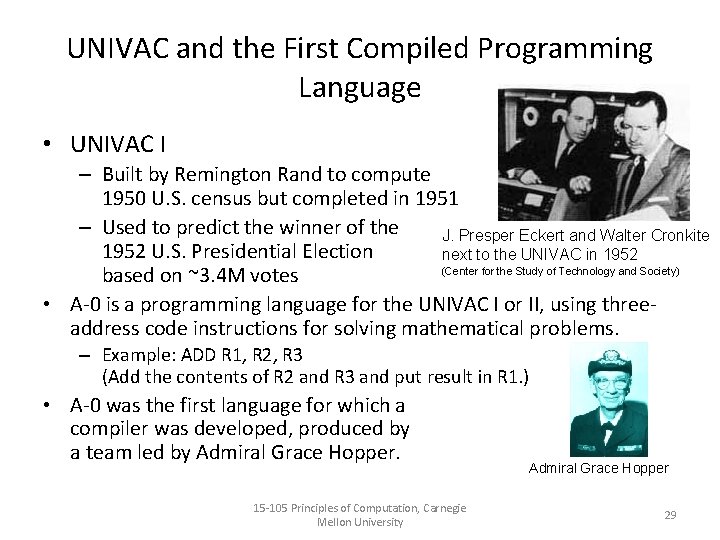 UNIVAC and the First Compiled Programming Language

• UNIVAC I
 – Built by Remington Rand to compute 1950 U.S. census but completed in 1951
 – Used to predict the winner of the 1952 U.S. Presidential Election based on ~3.4M votes

J. Presper Eckert and Walter Cronkite next to the UNIVAC in 1952
(Center for the Study of Technology and Society)

• A-0 is a programming language for the UNIVAC I or II, using three-address code instructions for solving mathematical problems.
 – Example: ADD R1, R2, R3
 (Add the contents of R2 and R3 and put result in R1.)
• A-0 was the first language for which a compiler was developed, produced by a team led by Admiral Grace Hopper.

Admiral Grace Hopper

15-105 Principles of Computation, Carnegie Mellon University

29